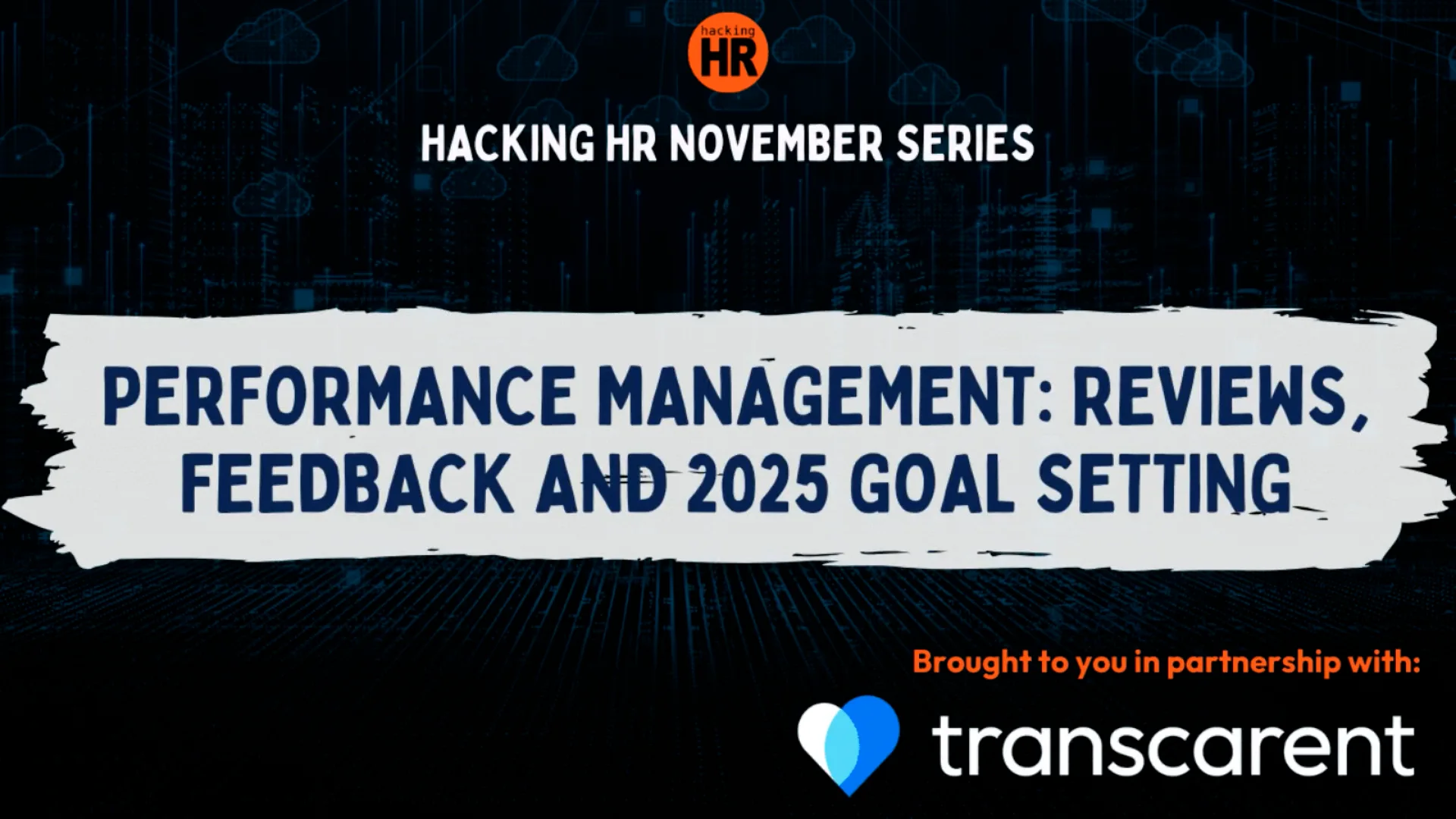 hacking
HR

HACKING HR NOVEMBER SERIES

PERFORMANCE MANAGEMENT: REVIEWS, FEEDBACK AND 2025 GOAL SETTING

Brought to you in partnership with:

transcarent